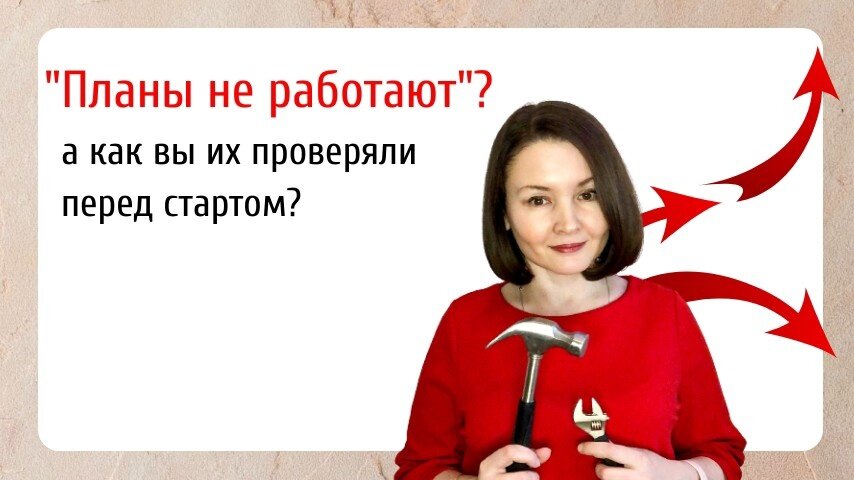 "Планы не работают"?

а как вы их проверяли перед стартом?